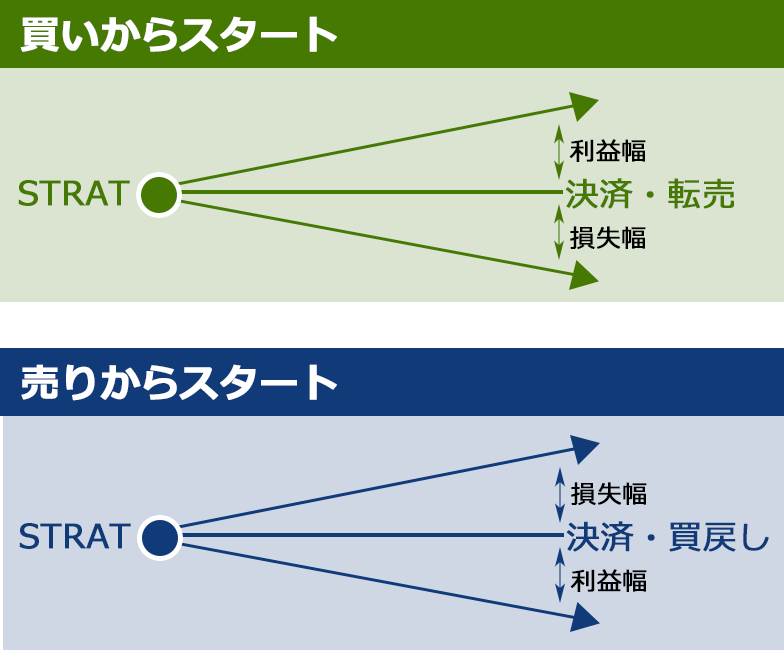 買いからスタート

STRAT

利益幅

決済・転売

損失幅

売りからスタート

STRAT

損失幅

決済・買戻し

利益幅